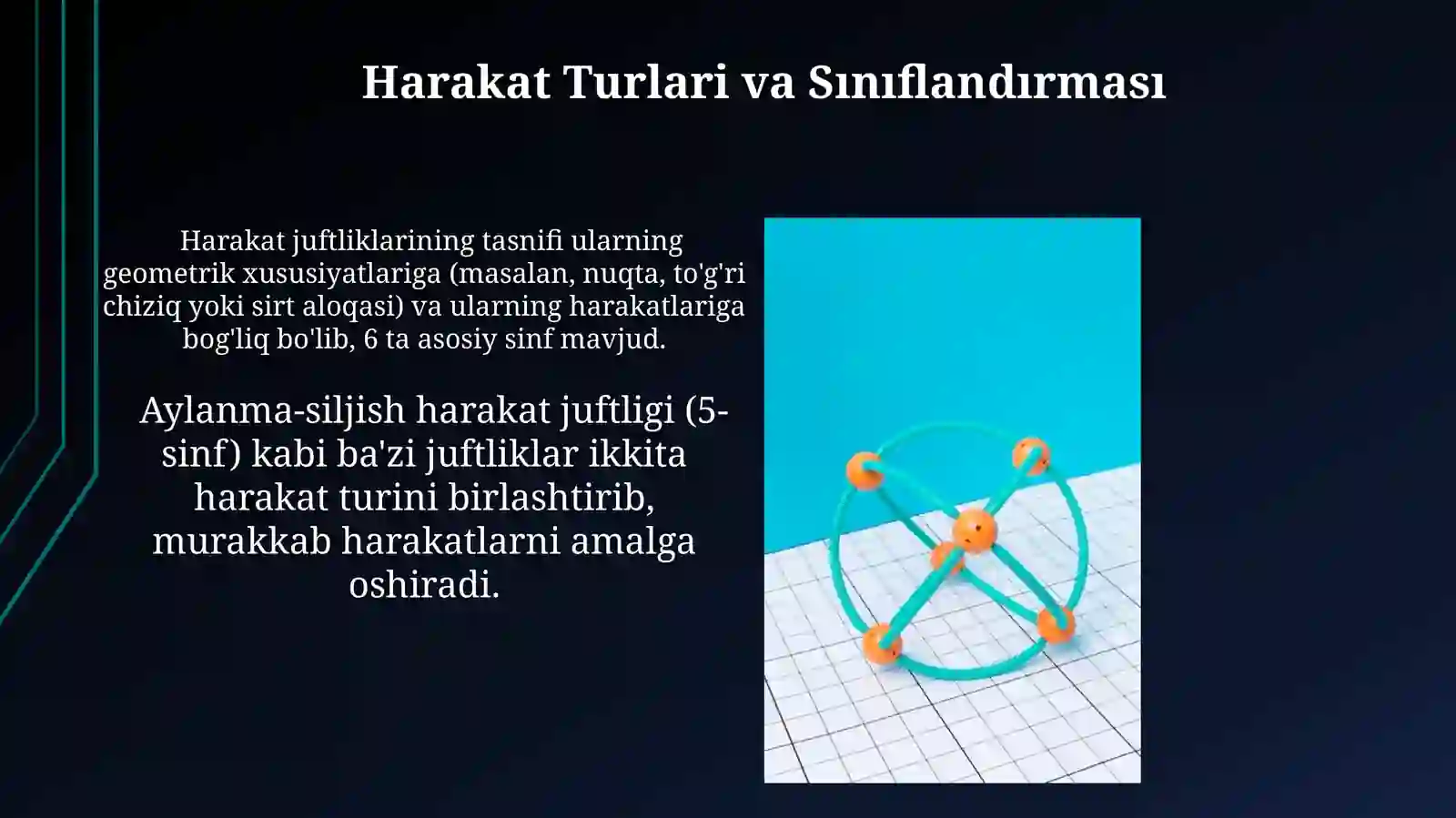 Harakat Turlari va Sınıflandırması

Harakat juftliklarining tasnifi ularning geometrik xususiyatlariga (masalan, nuqta, to'g'ri chiziq yoki sirt aloqasi) va ularning harakatlariga bog'liq bo'lib, 6 ta asosiy sinf mavjud.

Aylanma-siljish harakat juftligi (5-sinf) kabi ba'zi juftliklar ikkita harakat turini birlashtirib, murakkab harakatlarni amalga oshiradi.